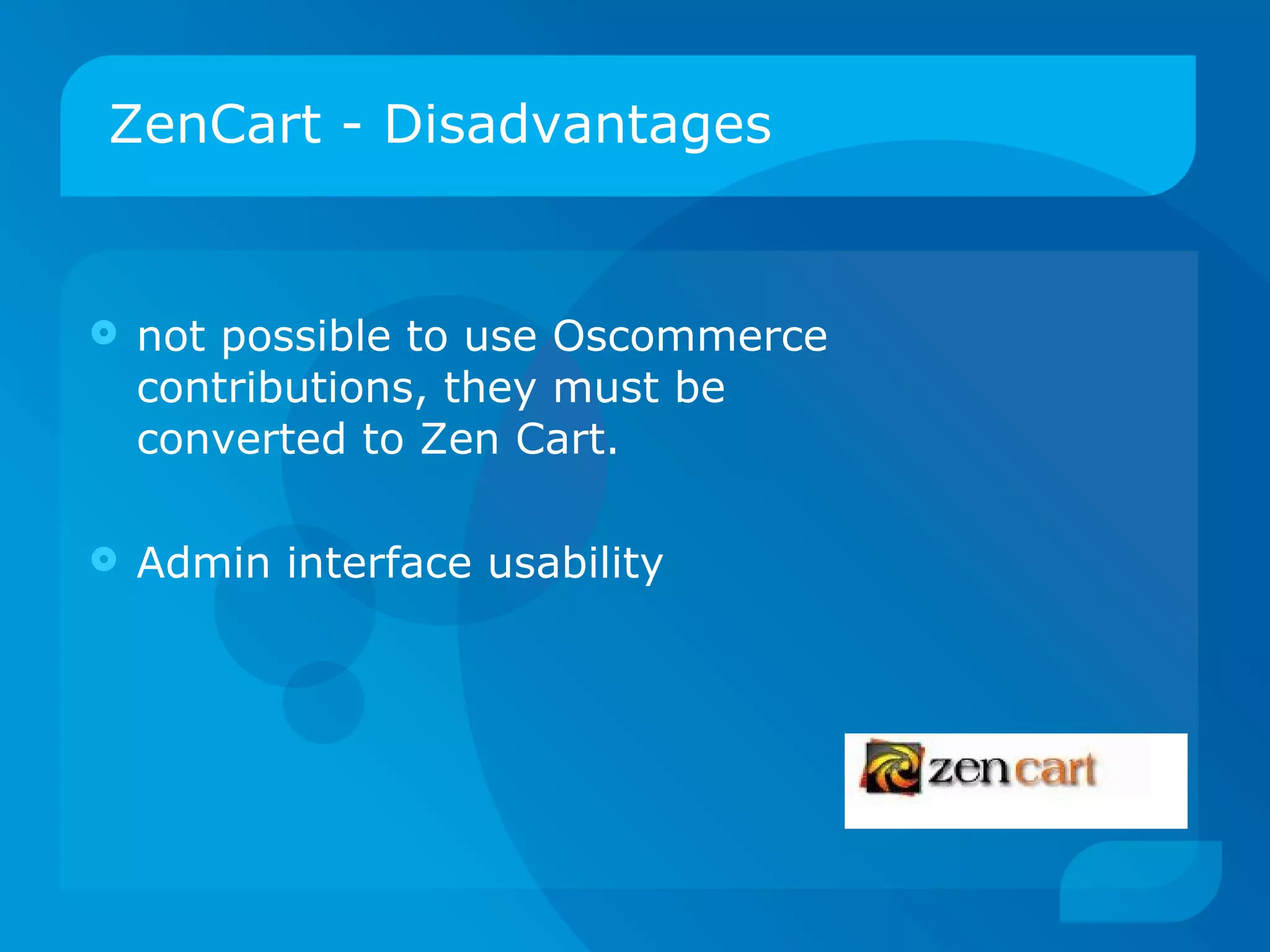 ZenCart - Disadvantages

not possible to use Oscommerce contributions, they must be converted to Zen Cart.

Admin interface usability

zen cart